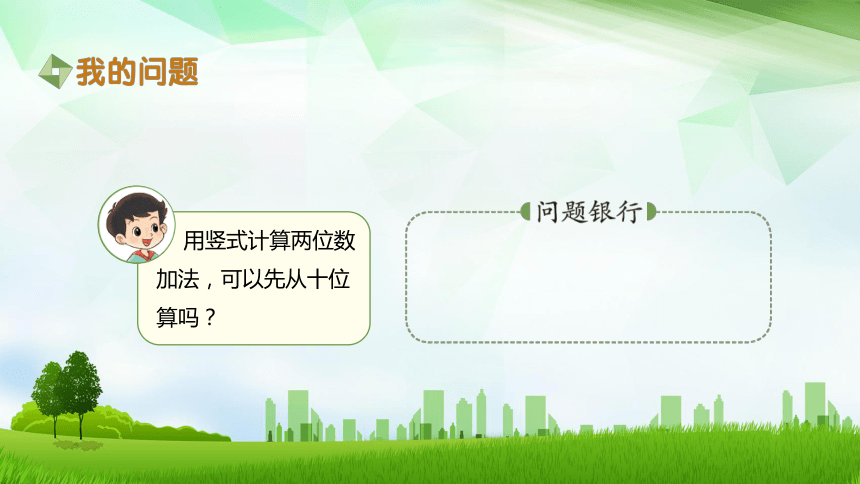 我的问题

用竖式计算两位数加法，可以先从十位算吗？

问题银行